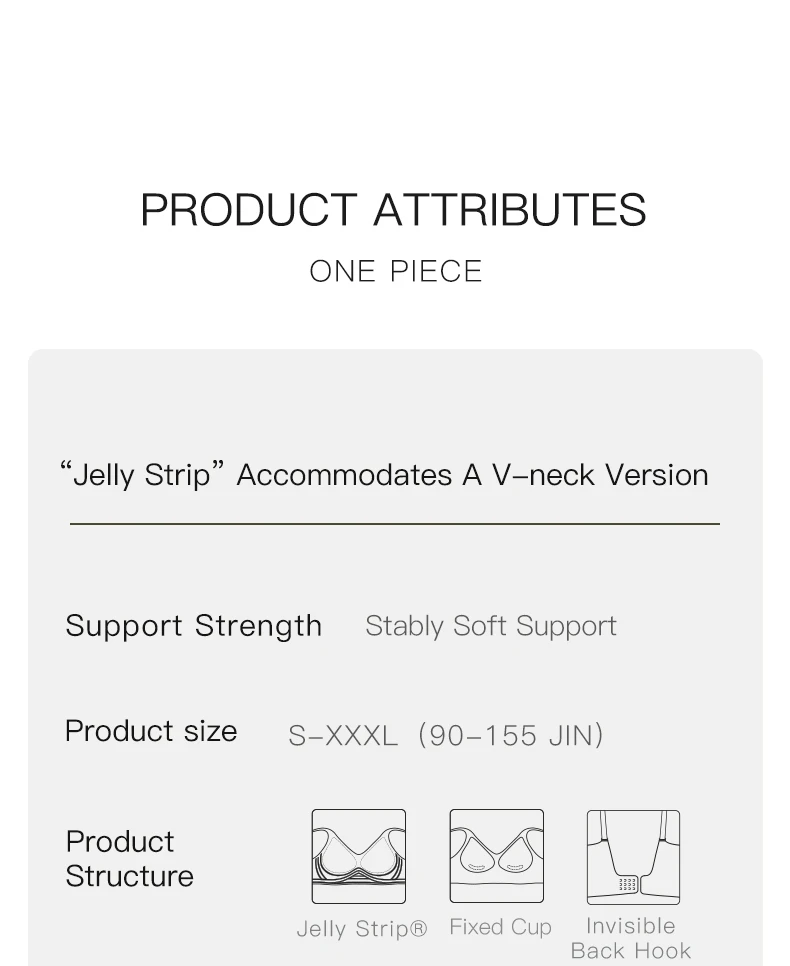 PRODUCT ATTRIBUTES
ONE PIECE

“Jelly Strip” Accommodates A V-neck Version

Support Strength  Stably Soft Support

Product size  S-XXXL (90-155 JIN)

Product Structure

Jelly Strip®  Fixed Cup  Invisible Back Hook